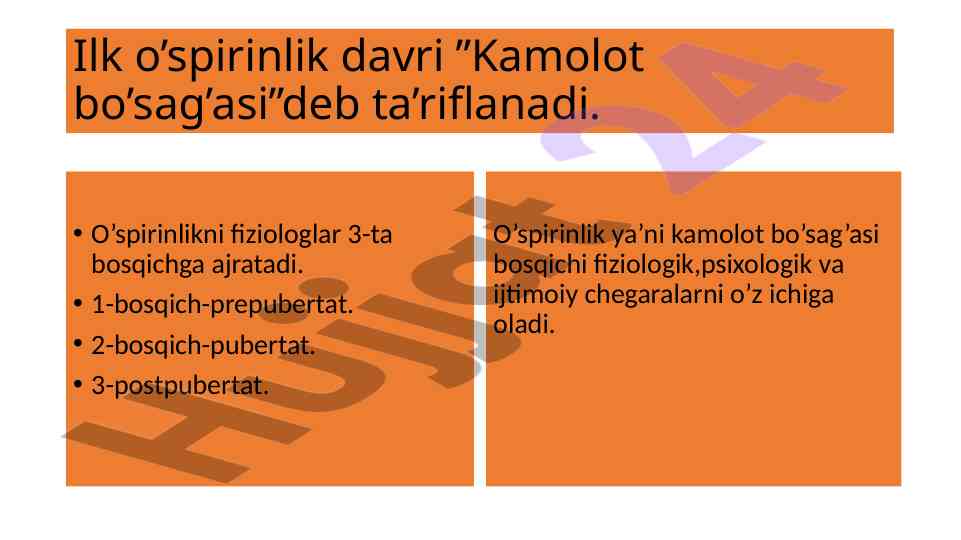 Ilk o’spirinlik davri ”Kamolot bo’sag’asi”deb ta’riflanadi.

• O’spirinlikni fiziologlar 3-ta bosqichga ajratadi.
• 1-bosqich-prepubertat.
• 2-bosqich-pubertat.
• 3-postpubertat.

O’spirinlik ya’ni kamolot bo’sag’asi bosqichi fiziologik,psixologik va ijtimoiy chegaralarni o’z ichiga oladi.

Hujjat 24